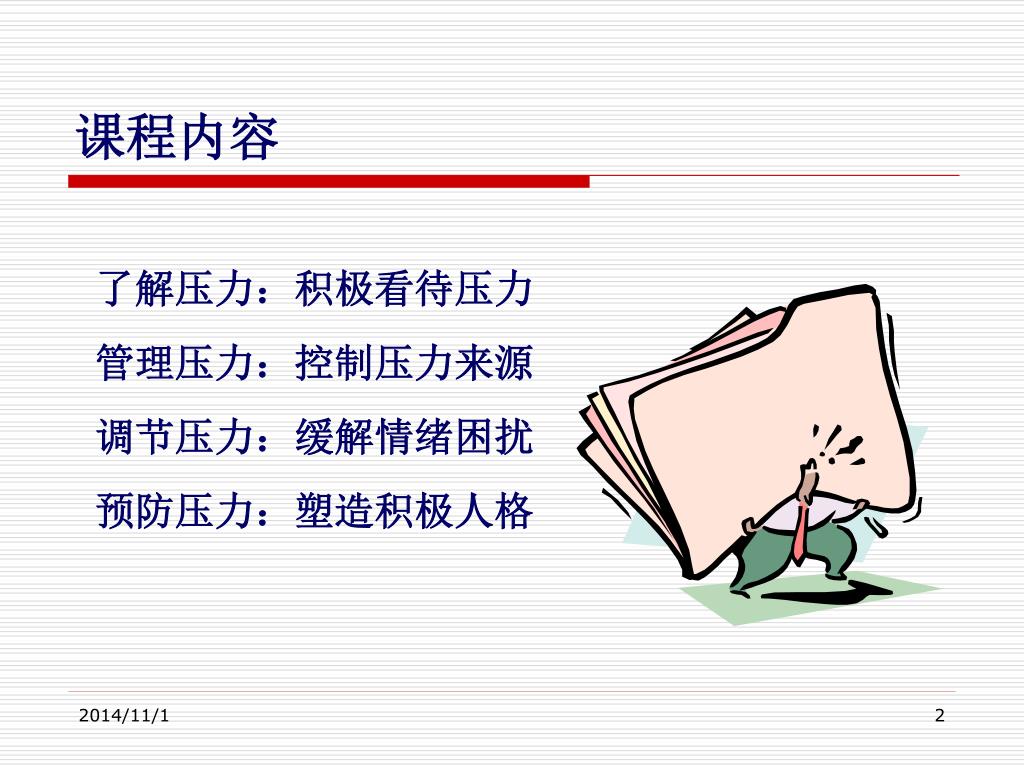 课程内容

了解压力：积极看待压力

管理压力：控制压力来源

调节压力：缓解情绪困扰

预防压力：塑造积极人格

2014/11/1

2